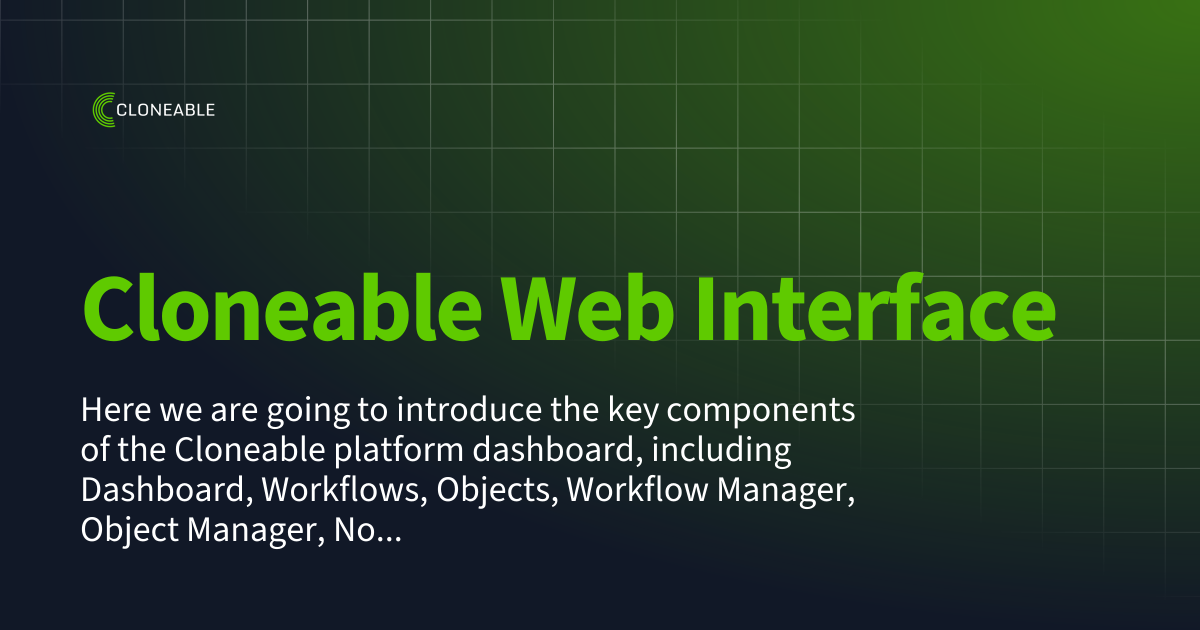 CLONEABLE

Cloneable Web Interface

Here we are going to introduce the key components of the Cloneable platform dashboard, including Dashboard, Workflows, Objects, Workflow Manager, Object Manager, No...